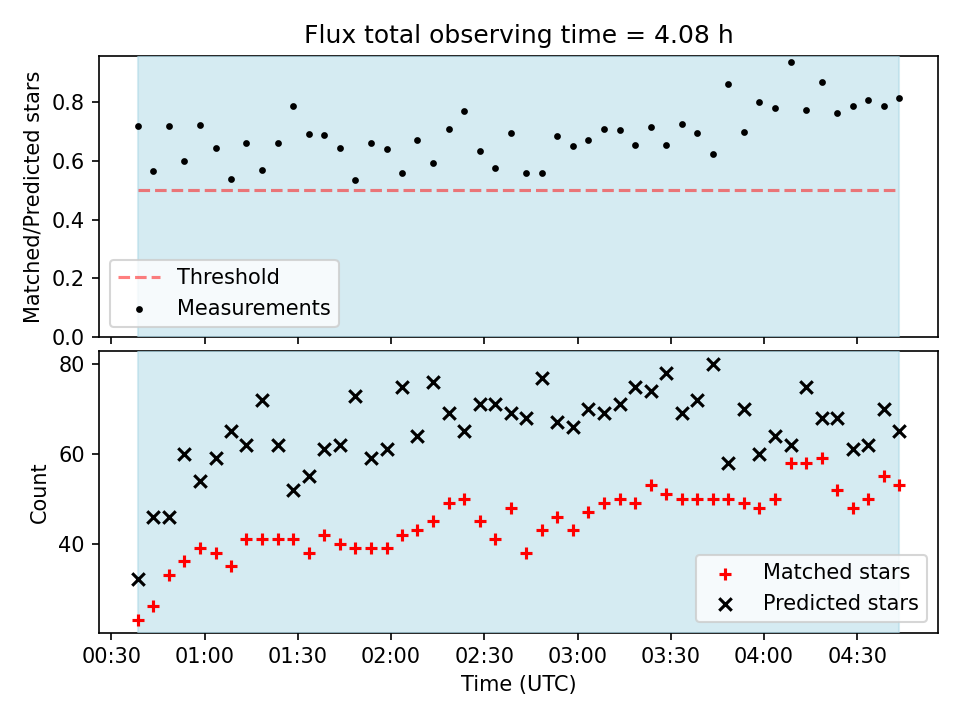 Flux total observing time = 4.08 h

Matched/Predicted stars

0.8
0.6
0.4
0.2
0.0

Threshold
Measurements

Count

80
60
40

Matched stars
Predicted stars

00:30
01:00
01:30
02:00
02:30
03:00
03:30
04:00
04:30

Time (UTC)